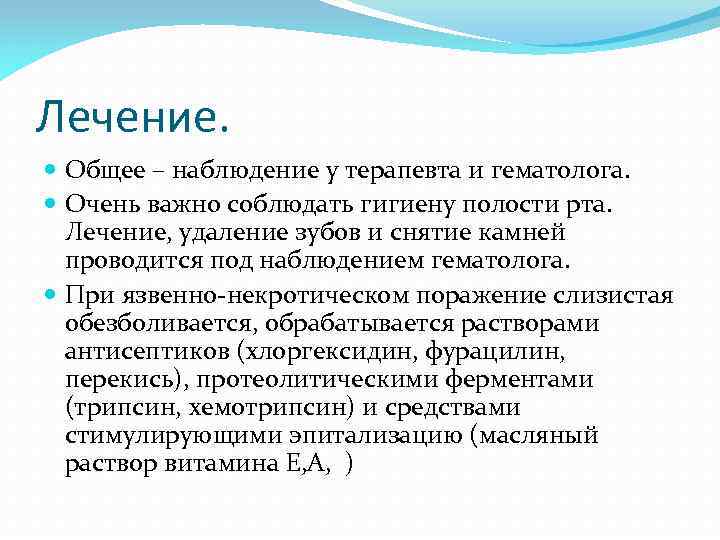 Лечение.

Общее – наблюдение у терапевта и гематолога.

Очень важно соблюдать гигиену полости рта. Лечение, удаление зубов и снятие камней проводится под наблюдением гематолога.

При язвенно-некротическом поражение слизистая обезболивается, обрабатывается растворами антисептиков (хлоргексидин, фурацилин, перекись), протеолитическими ферментами (трипсин, хемотрипсин) и средствами стимулирующими эпитализацию (масляный раствор витамина Е,А, )